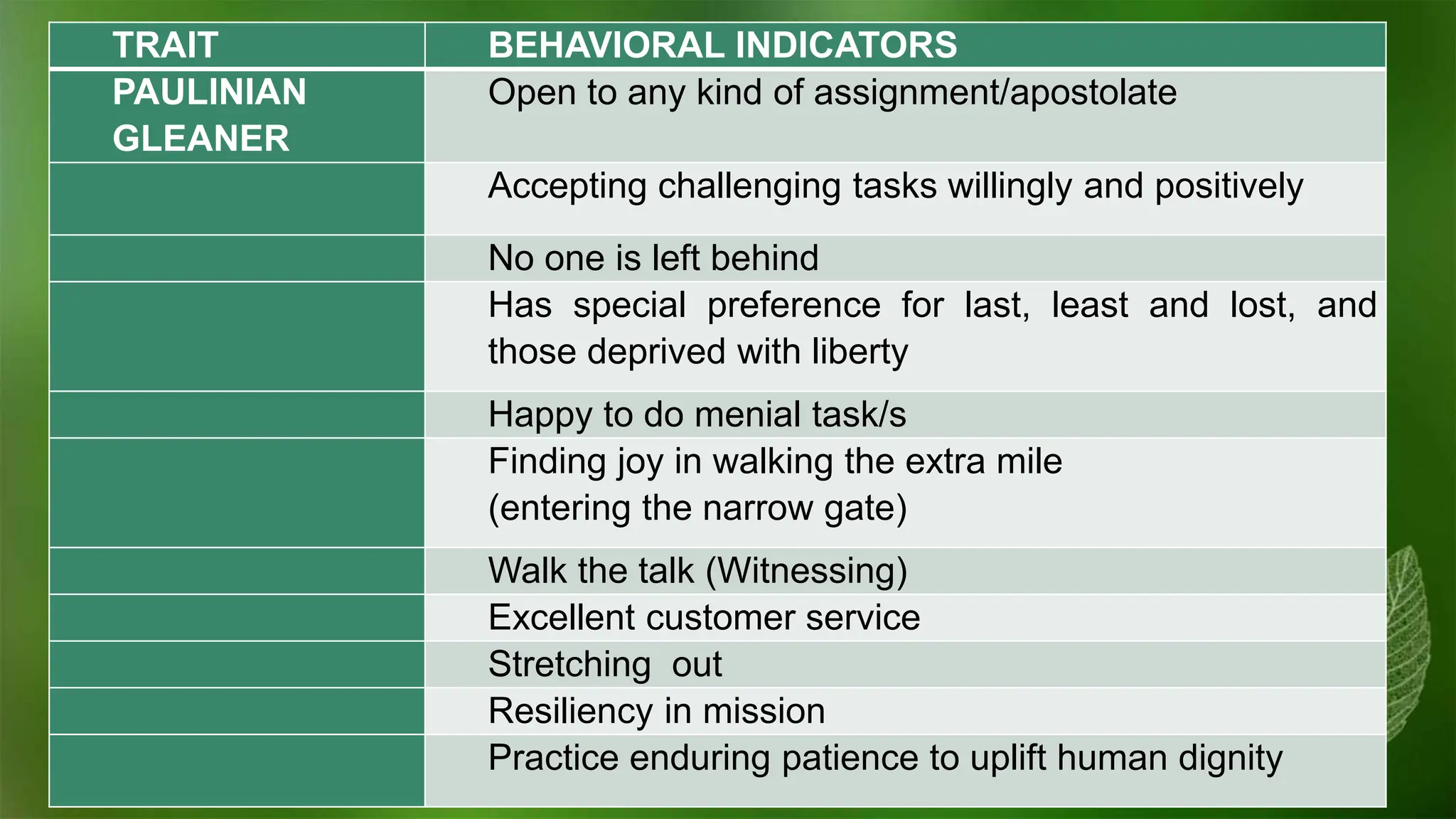 | TRAIT | BEHAVIORAL INDICATORS |
|---|---|
| PAULINIAN GLEANER | Open to any kind of assignment/apostolate |
| | Accepting challenging tasks willingly and positively |
| | No one is left behind |
| | Has special preference for last, least and lost, and those deprived with liberty |
| | Happy to do menial task/s |
| | Finding joy in walking the extra mile (entering the narrow gate) |
| | Walk the talk (Witnessing) |
| | Excellent customer service |
| | Stretching out |
| | Resiliency in mission |
| | Practice enduring patience to uplift human dignity |